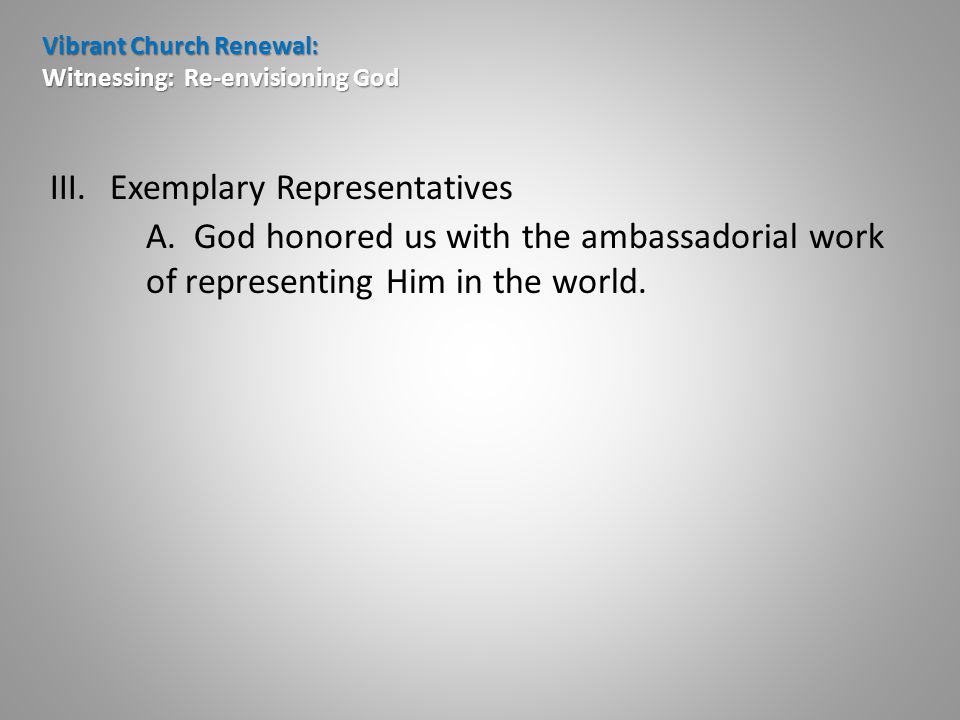 Vibrant Church Renewal:
Witnessing: Re-envisioning God

III. Exemplary Representatives

A. God honored us with the ambassadorial work of representing Him in the world.